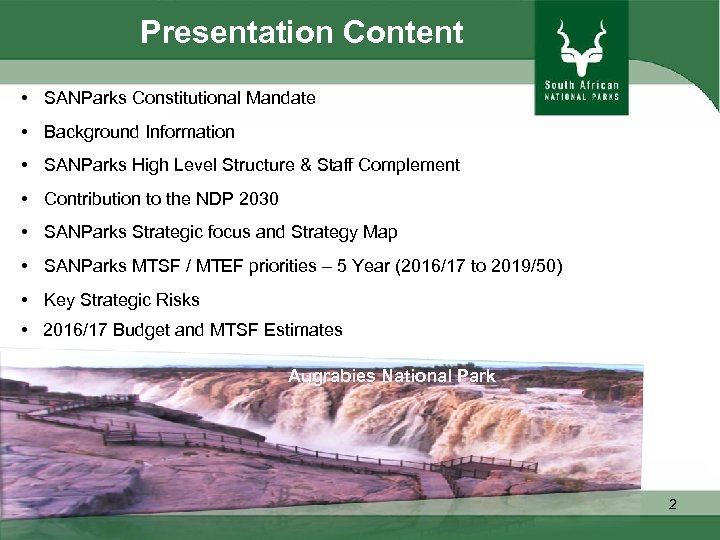 Presentation Content

South African NATIONAL PARKS

• SANParks Constitutional Mandate
• Background Information
• SANParks High Level Structure & Staff Complement
• Contribution to the NDP 2030
• SANParks Strategic focus and Strategy Map
• SANParks MTSF / MTEF priorities – 5 Year (2016/17 to 2019/50)
• Key Strategic Risks
• 2016/17 Budget and MTSF Estimates

Augrabies National Park

2